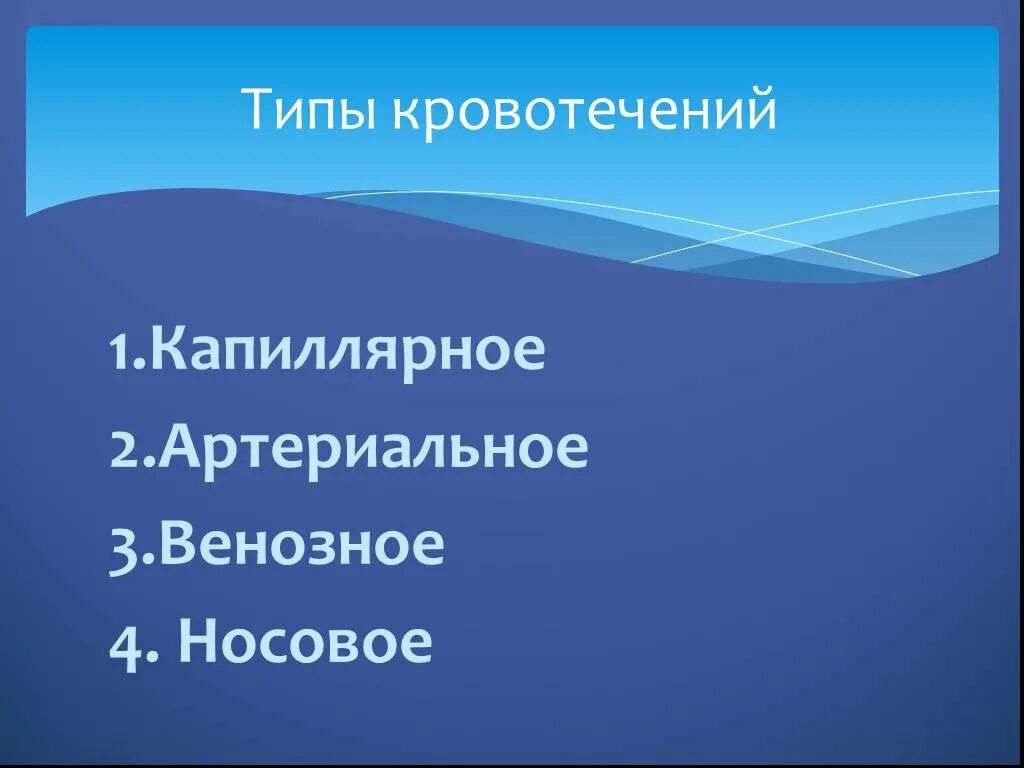 Типы кровотечений

1.Капиллярное
2.Артериальное
3.Венозное
4. Носовое